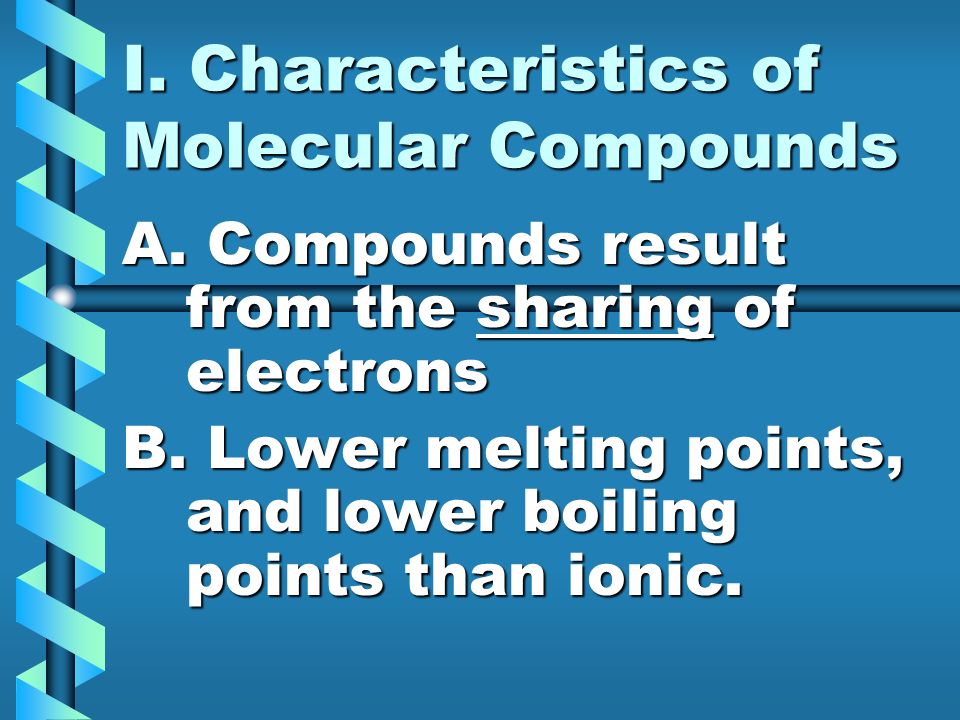 I. Characteristics of Molecular Compounds

A. Compounds result from the sharing of electrons

B. Lower melting points, and lower boiling points than ionic.